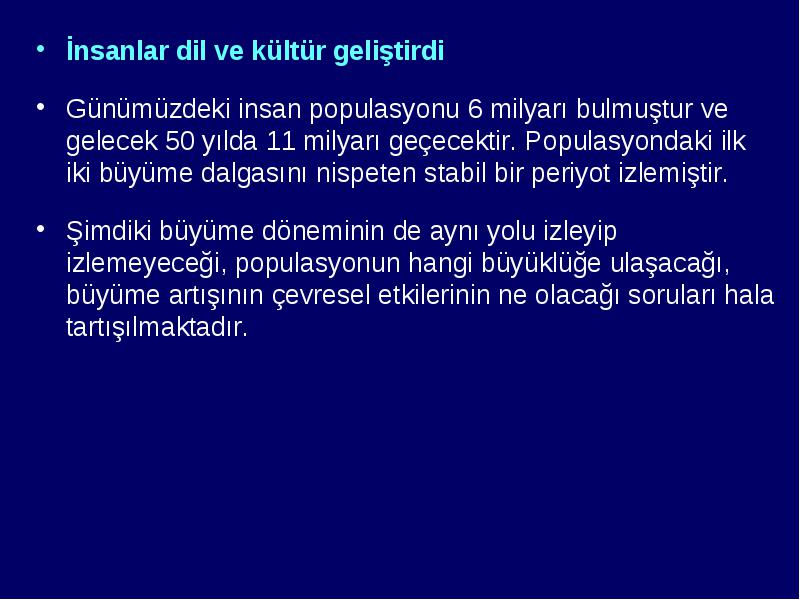 • İnsanlar dil ve kültür geliştirdi

• Günümüzdeki insan populasyonu 6 milyarı bulmuştur ve gelecek 50 yılda 11 milyarı geçecektir. Populasyondaki ilk iki büyüme dalgasını nispeten stabil bir periyot izlemiştir.

• Şimdiki büyüme döneminin de aynı yolu izleyip izlemeyeceği, populasyonun hangi büyüklüğe ulaşacağı, büyüme artışının çevresel etkilerinin ne olacağı soruları hala tartışılmaktadır.